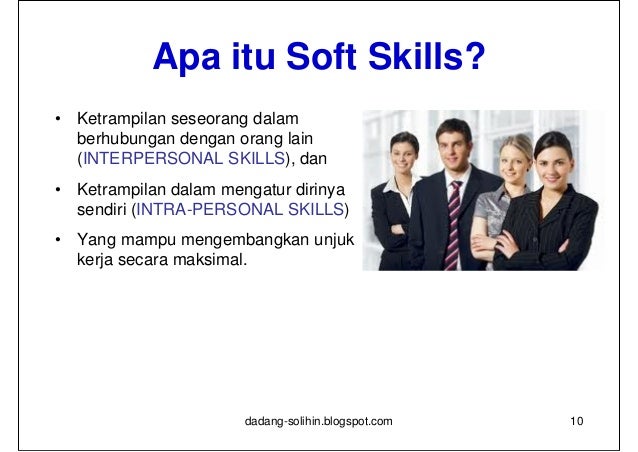 Apa itu Soft Skills?

• Ketrampilan seseorang dalam berhubungan dengan orang lain (INTERPERSONAL SKILLS), dan

• Ketrampilan dalam mengatur dirinya sendiri (INTRA-PERSONAL SKILLS)

• Yang mampu mengembangkan unjuk kerja secara maksimal.

dadang-solihin.blogspot.com

10